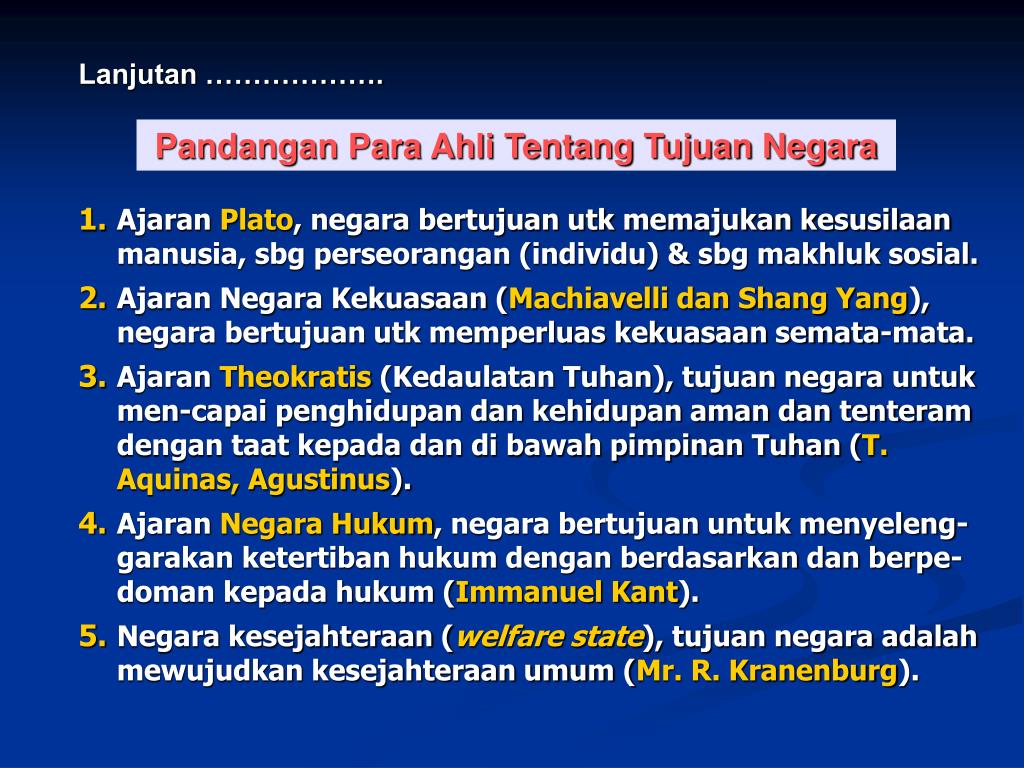 Lanjutan ……………….

Pandangan Para Ahli Tentang Tujuan Negara

1. Ajaran Plato, negara bertujuan utk memajukan kesusilaan manusia, sbg perseorangan (individu) & sbg makhluk sosial.

2. Ajaran Negara Kekuasaan (Machiavelli dan Shang Yang), negara bertujuan utk memperluas kekuasaan semata-mata.

3. Ajaran Theokratis (Kedaulatan Tuhan), tujuan negara untuk men-capai penghidupan dan kehidupan aman dan tenteram dengan taat kepada dan di bawah pimpinan Tuhan (T. Aquinas, Agustinus).

4. Ajaran Negara Hukum, negara bertujuan untuk menyelenggarakan ketertiban hukum dengan berdasarkan dan berpedoman kepada hukum (Immanuel Kant).

5. Negara kesejahteraan (welfare state), tujuan negara adalah mewujudkan kesejahteraan umum (Mr. R. Kranenburg).